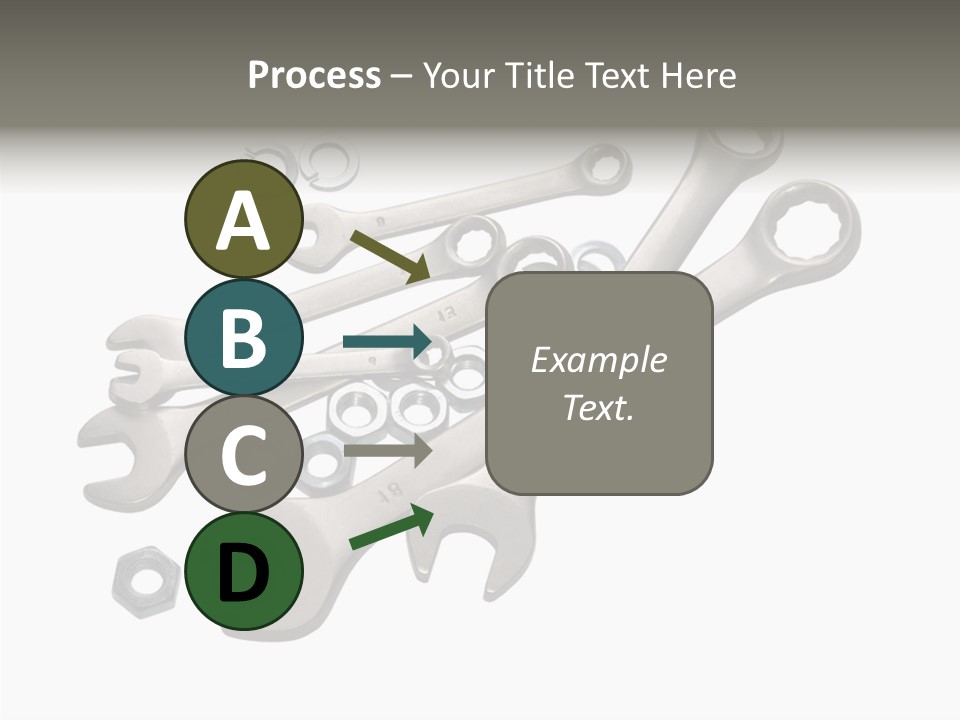 Process – Your Title Text Here

A

B

C

D

Example Text.